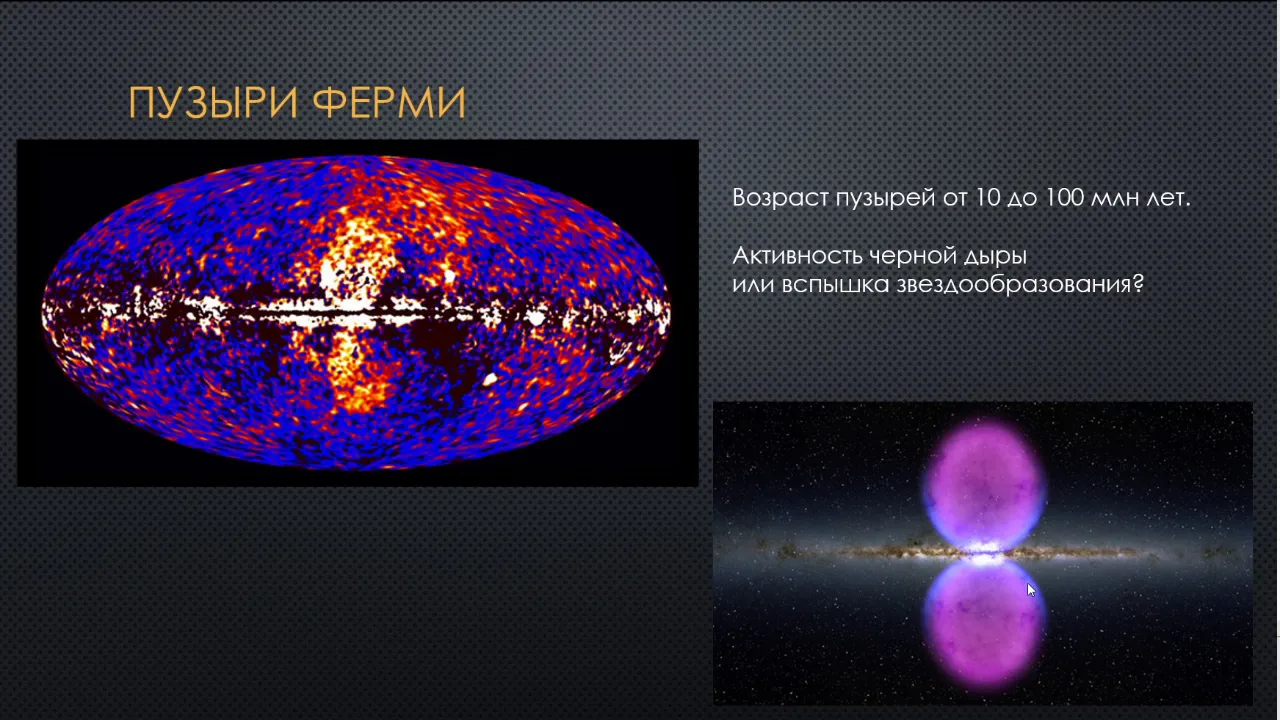 ПУЗЫРИ ФЕРМИ

Возраст пузырей от 10 до 100 млн лет.

Активность черной дыры или вспышка звездообразования?